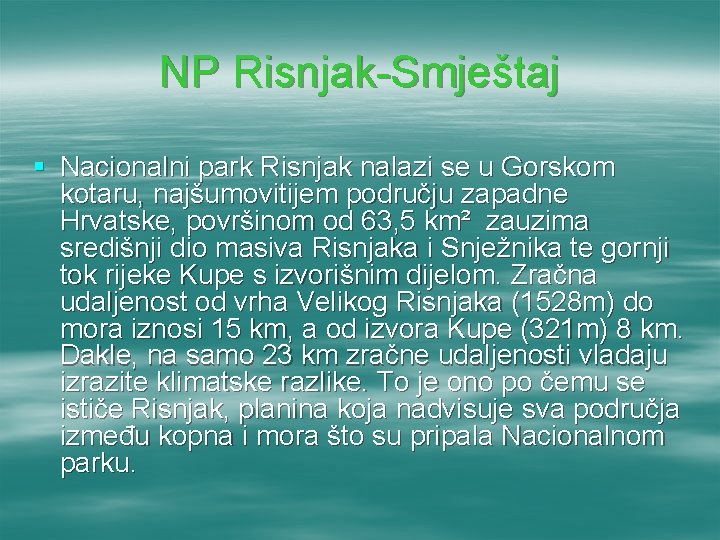 NP Risnjak-Smještaj

• Nacionalni park Risnjak nalazi se u Gorskom kotaru, najšumovitijem području zapadne Hrvatske, površinom od 63,5 km² zauzima središnji dio masiva Risnjaka i Snježnika te gornji tok rijeke Kupe s izvorišnim dijelom. Zračna udaljenost od vrha Velikog Risnjaka (1528m) do mora iznosi 15 km, a od izvora Kupe (321m) 8 km. Dakle, na samo 23 km zračne udaljenosti vladaju izrazite klimatske razlike. To je ono po čemu se ističe Risnjak, planina koja nadvisuje sva područja između kopna i mora što su pripala Nacionalnom parku.